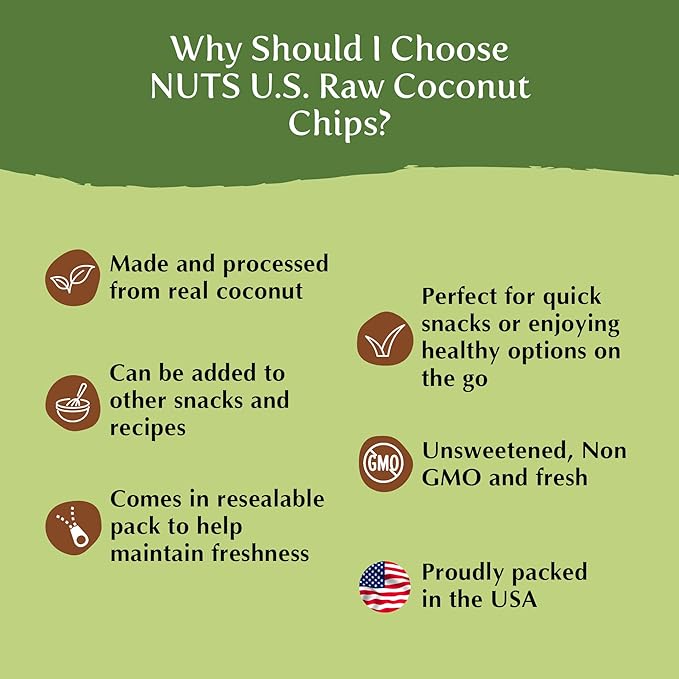 Why Should I Choose NUTS U.S. Raw Coconut Chips?

Made and processed from real coconut

Can be added to other snacks and recipes

Comes in resealable pack to help maintain freshness

Perfect for quick snacks or enjoying healthy options on the go

GMO

Unsweetened, Non GMO and fresh

Proudly packed in the USA